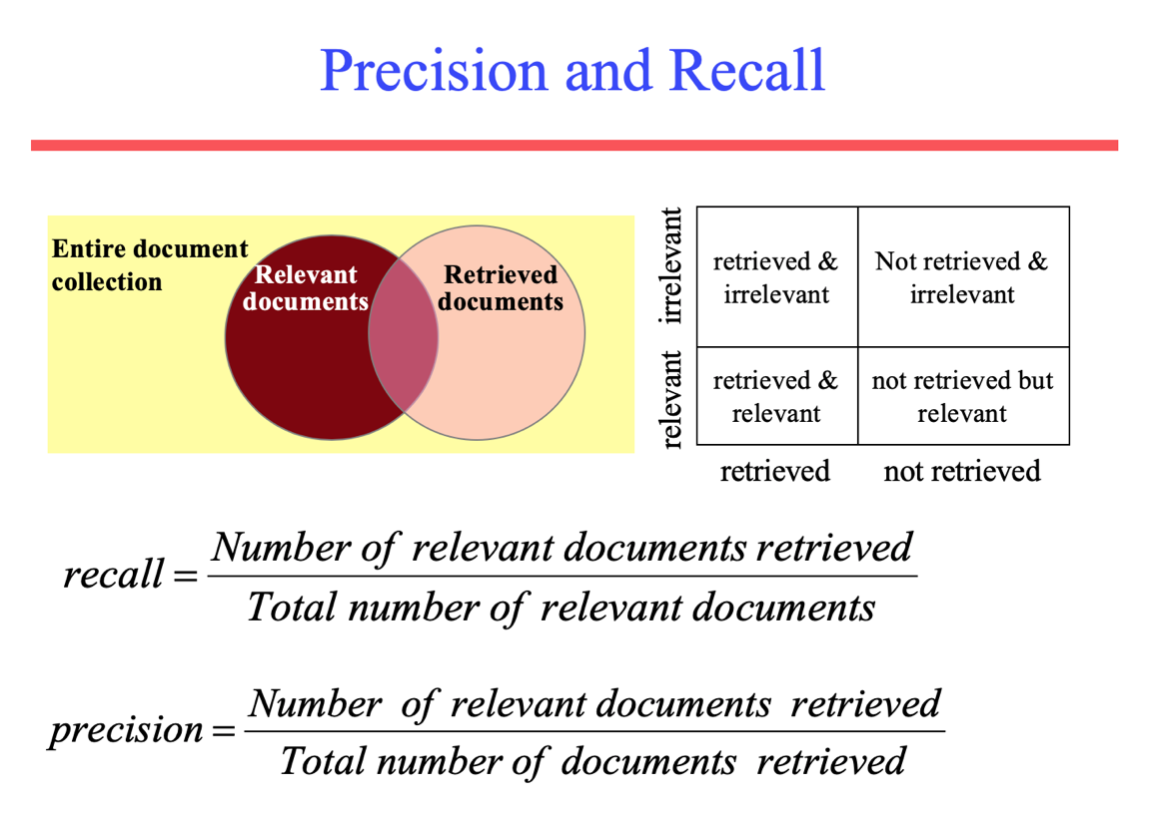 Precision and Recall

Entire document collection

Relevant documents

Retrieved documents

| | retrieved | not retrieved |
|---|---|---|
| irrelevant | retrieved & irrelevant | Not retrieved & irrelevant |
| relevant | retrieved & relevant | not retrieved but relevant |

$recall = \frac{Number\ of\ relevant\ documents\ retrieved}{Total\ number\ of\ relevant\ documents}$

$precision = \frac{Number\ of\ relevant\ documents\ retrieved}{Total\ number\ of\ documents\ retrieved}$